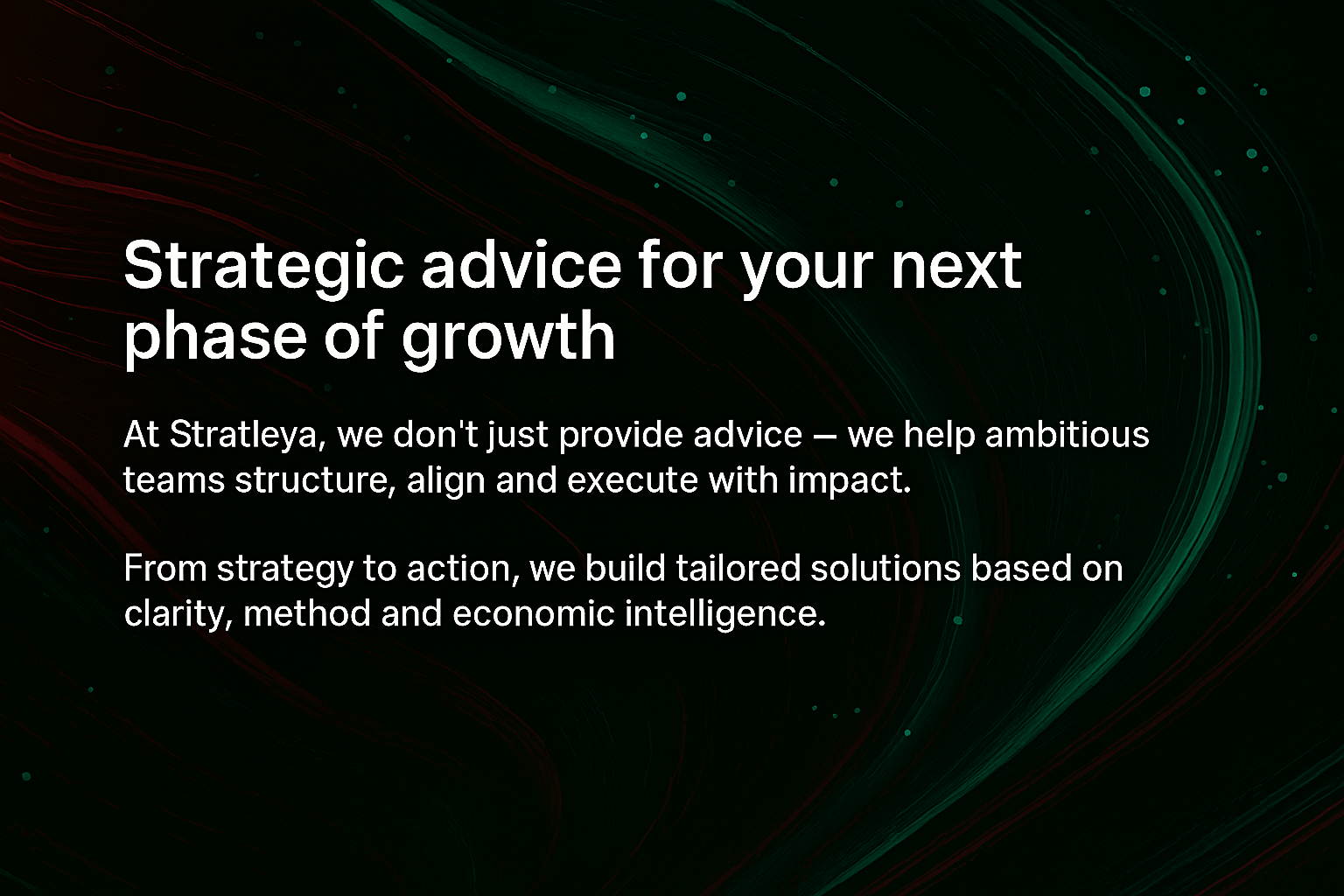 Strategic advice for your next phase of growth

At Stratleya, we don't just provide advice — we help ambitious teams structure, align and execute with impact.

From strategy to action, we build tailored solutions based on clarity, method and economic intelligence.